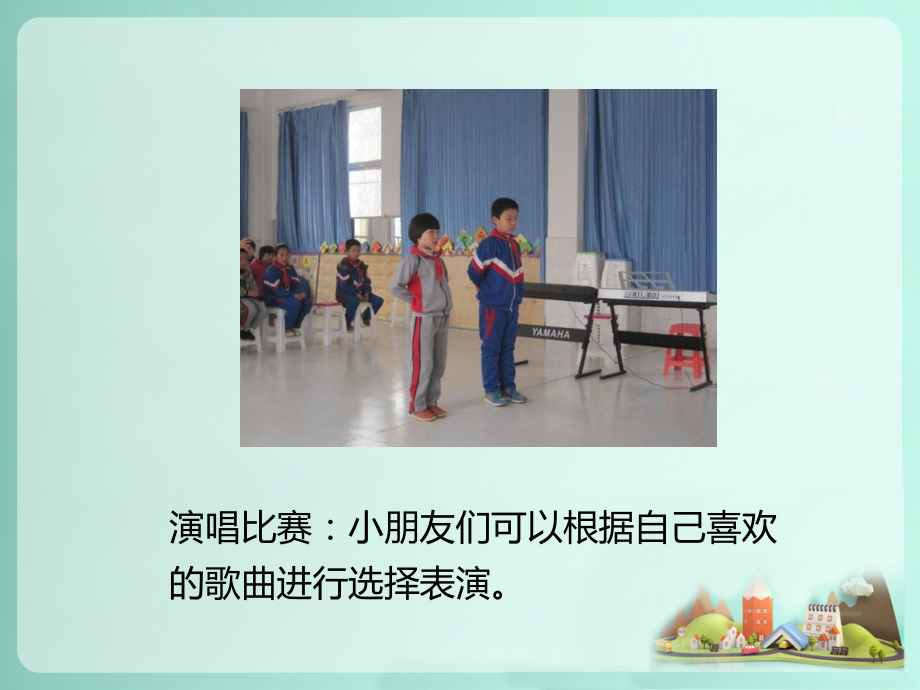 YAMAHA

MEILESI

演唱比赛：小朋友们可以根据自己喜欢的歌曲进行选择表演。